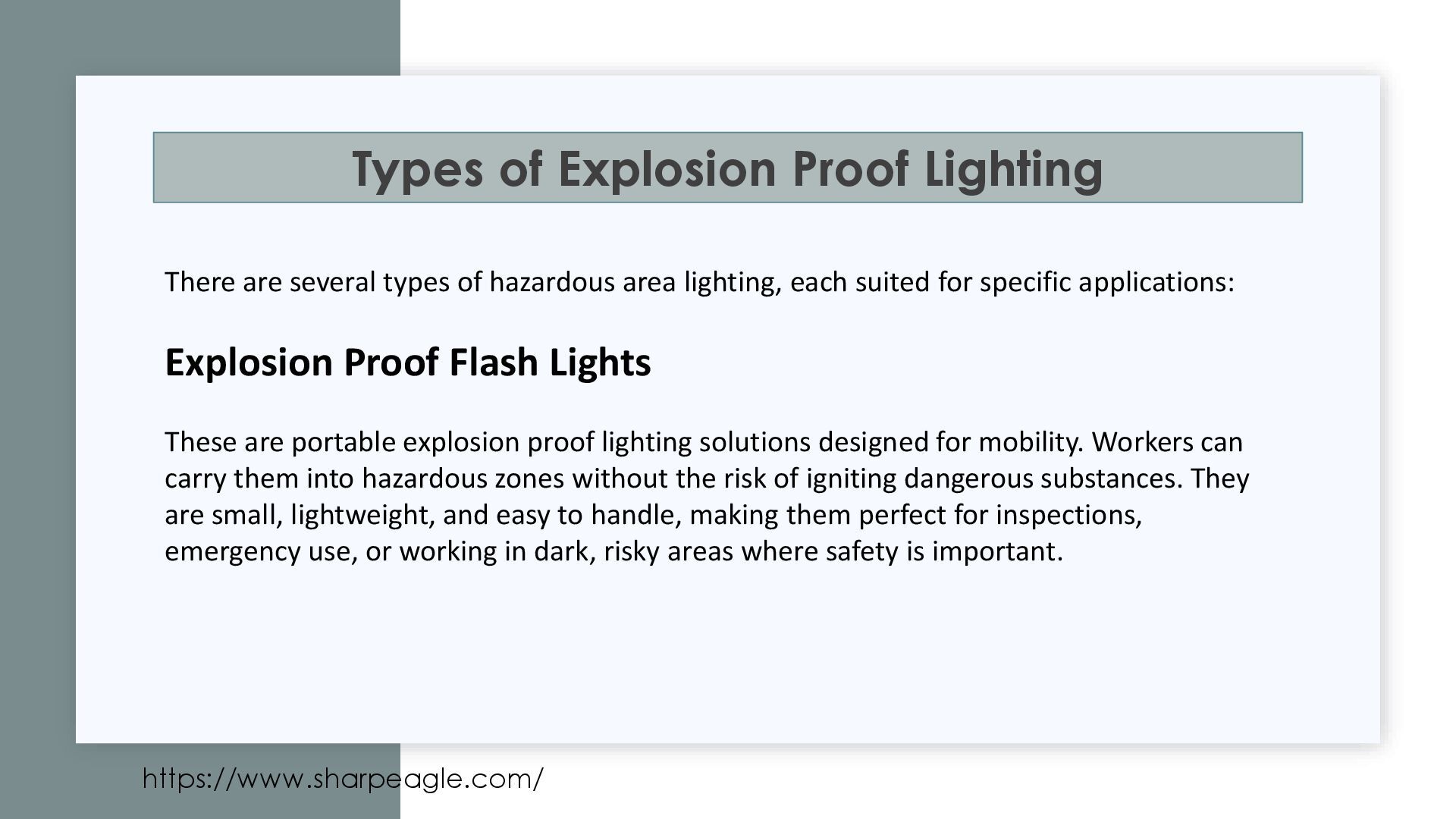 Types of Explosion Proof Lighting

There are several types of hazardous area lighting, each suited for specific applications:

Explosion Proof Flash Lights

These are portable explosion proof lighting solutions designed for mobility. Workers can carry them into hazardous zones without the risk of igniting dangerous substances. They are small, lightweight, and easy to handle, making them perfect for inspections, emergency use, or working in dark, risky areas where safety is important.

https://www.sharpeagle.com/